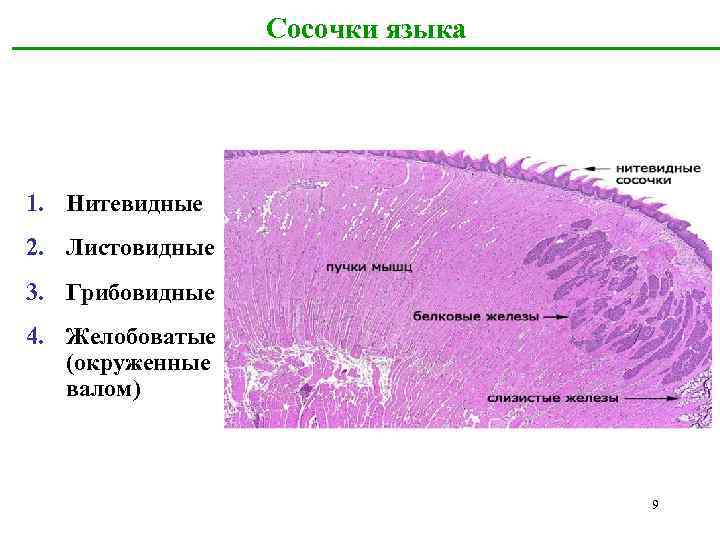 Сосочки языка

1. Нитевидные
2. Листовидные
3. Грибовидные
4. Желобоватые (окруженные валом)

нитевидные сосочки

пучки мышц

белковые железы

слизистые железы

9